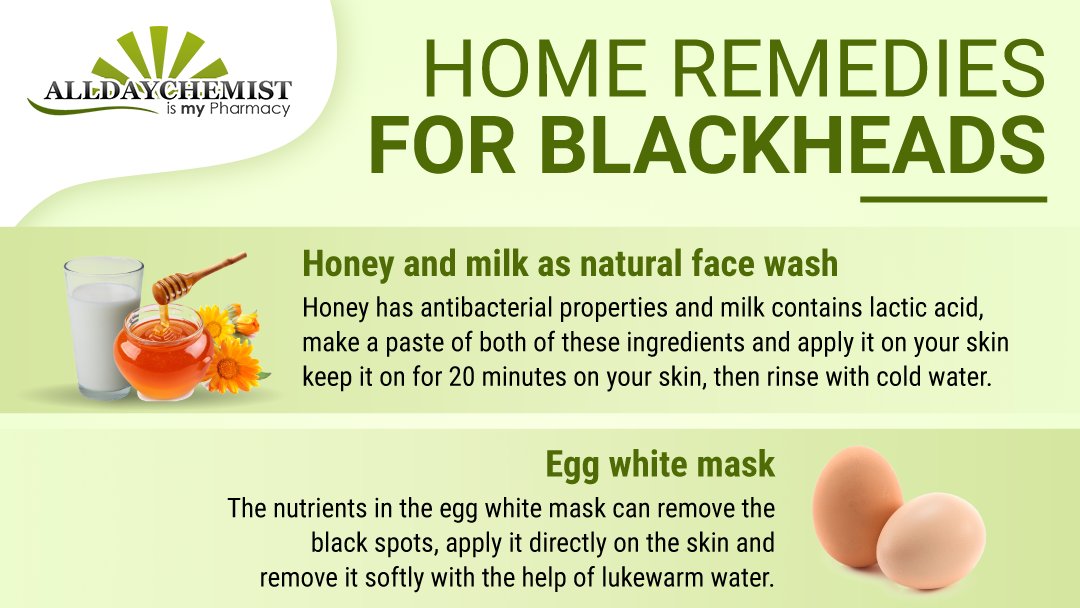 ALLDAYCHEMIST
is my Pharmacy

HOME REMEDIES
FOR BLACKHEADS

Honey and milk as natural face wash
Honey has antibacterial properties and milk contains lactic acid, make a paste of both of these ingredients and apply it on your skin keep it on for 20 minutes on your skin, then rinse with cold water.

Egg white mask
The nutrients in the egg white mask can remove the black spots, apply it directly on the skin and remove it softly with the help of lukewarm water.